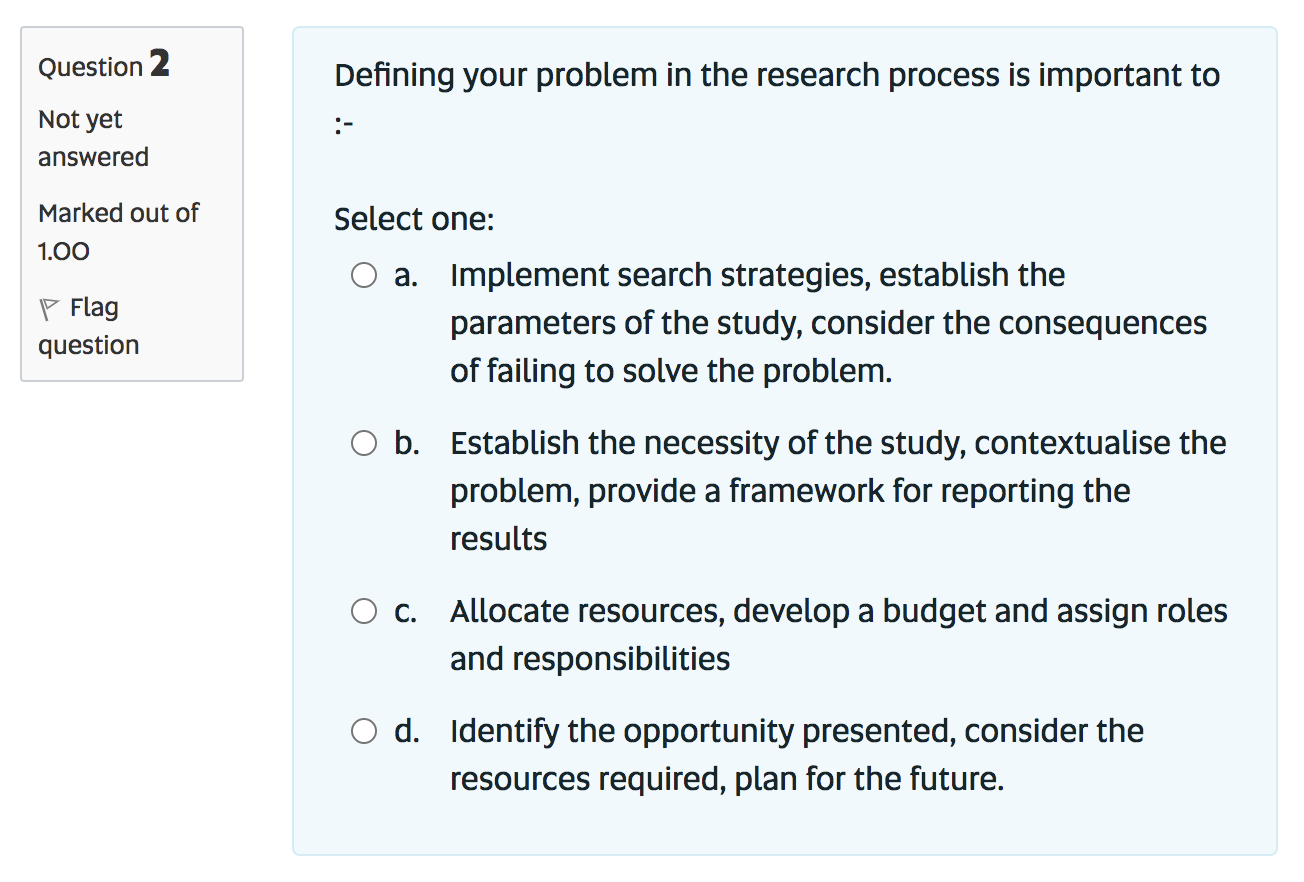 Question 2
Not yet answered
Marked out of 1.00
Flag question

Defining your problem in the research process is important to :-

Select one:
a. Implement search strategies, establish the parameters of the study, consider the consequences of failing to solve the problem.
b. Establish the necessity of the study, contextualise the problem, provide a framework for reporting the results
c. Allocate resources, develop a budget and assign roles and responsibilities
d. Identify the opportunity presented, consider the resources required, plan for the future.